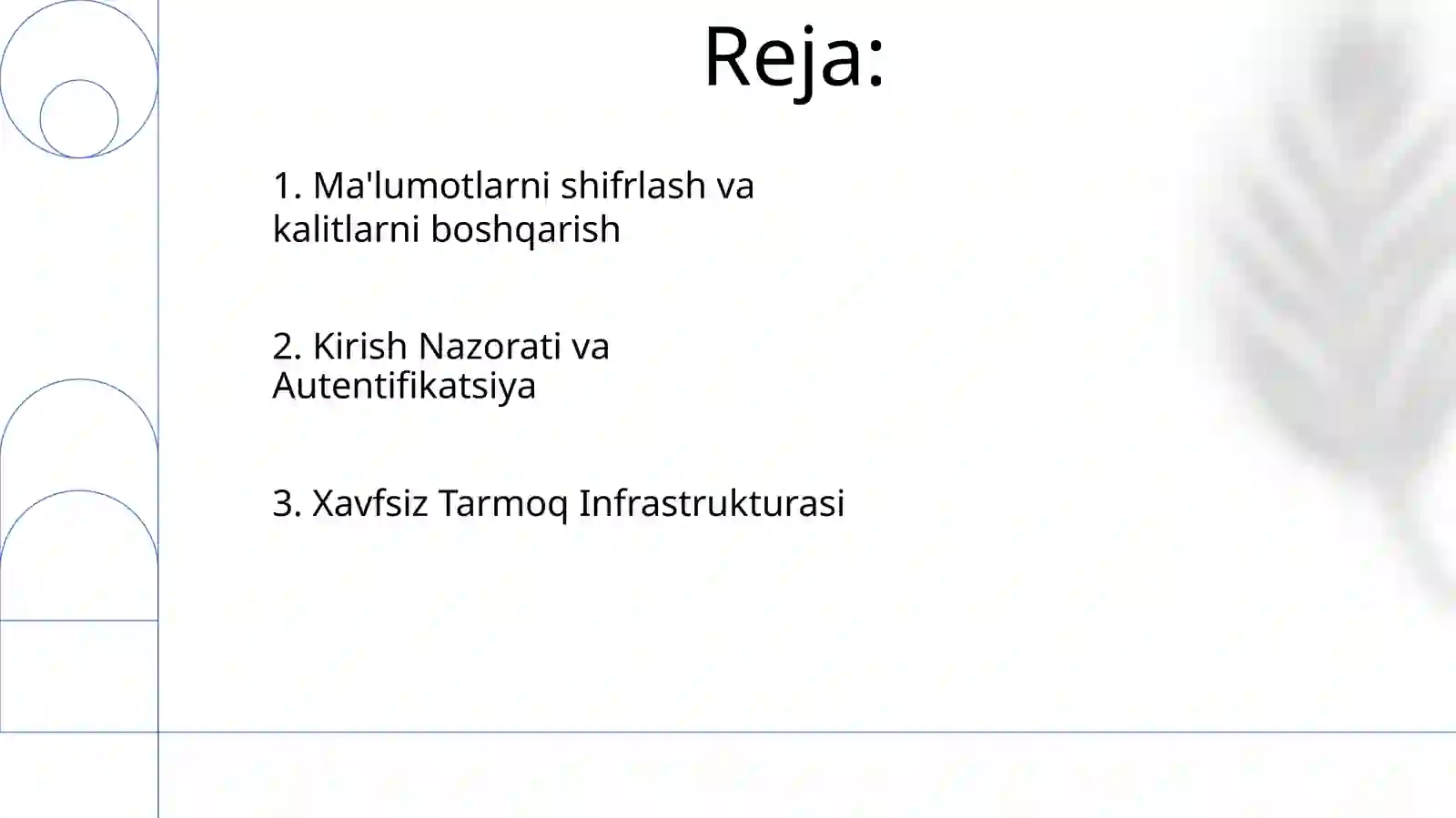 Reja:

1. Ma'lumotlarni shifrlash va kalitlarni boshqarish

2. Kirish Nazorati va Autentifikatsiya

3. Xavfsiz Tarmoq Infrastrukturasi